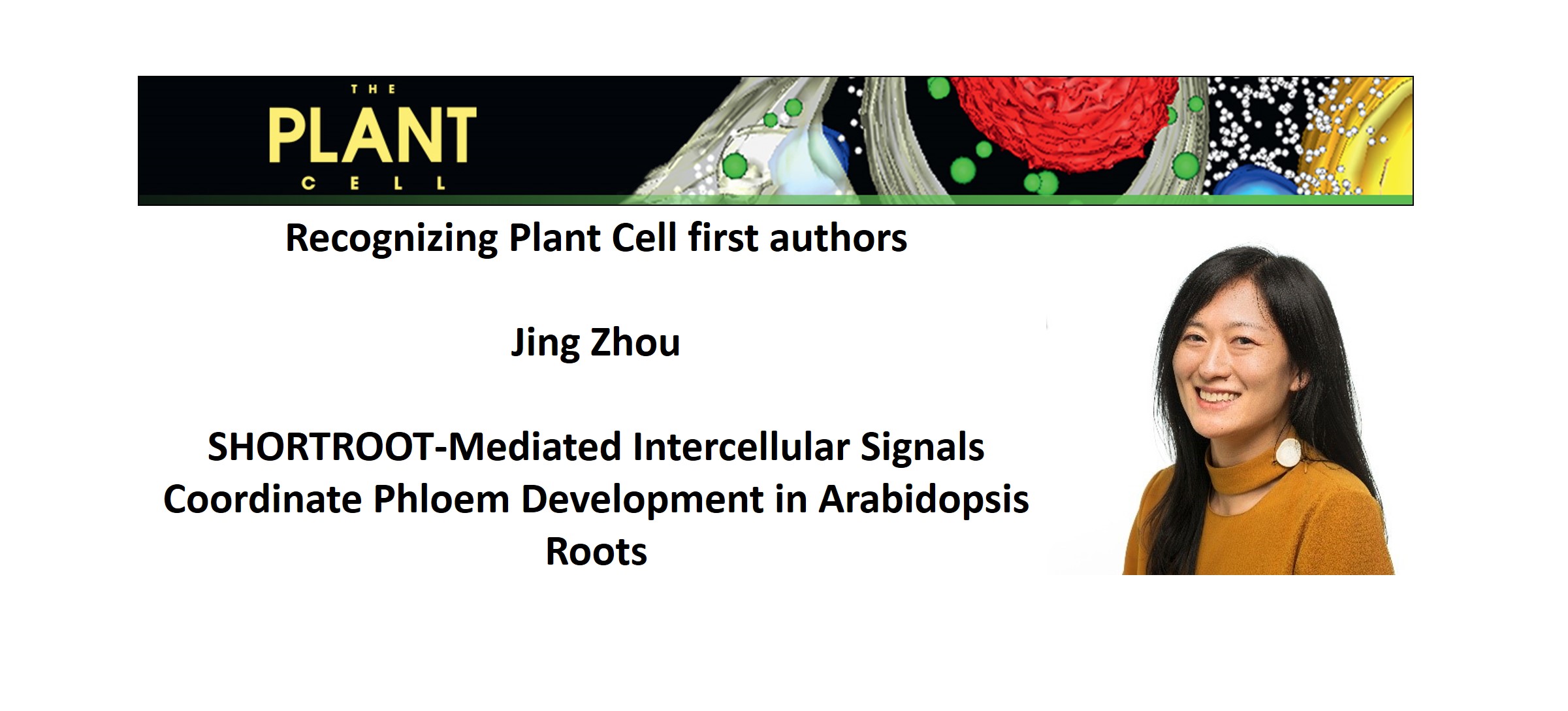 THE
PLANT
CELL

Recognizing Plant Cell first authors

Jing Zhou

SHORTROOT-Mediated Intercellular Signals Coordinate Phloem Development in Arabidopsis Roots